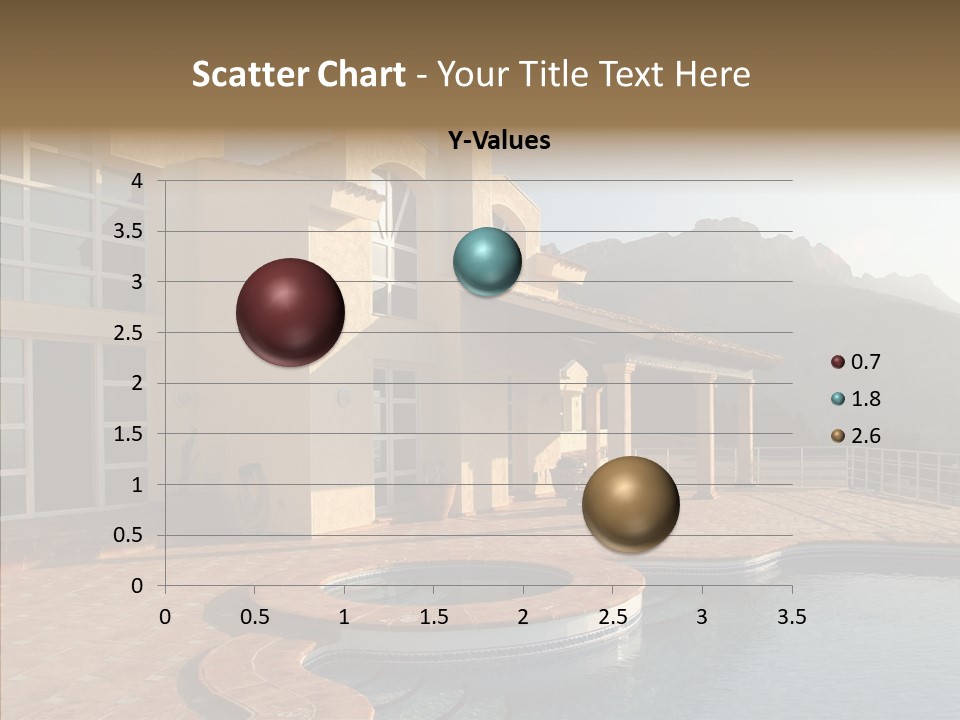 Scatter Chart - Your Title Text Here

Y-Values

4
3.5
3
2.5
2
1.5
1
0.5
0

0 0.5 1 1.5 2 2.5 3 3.5

0.7
1.8
2.6